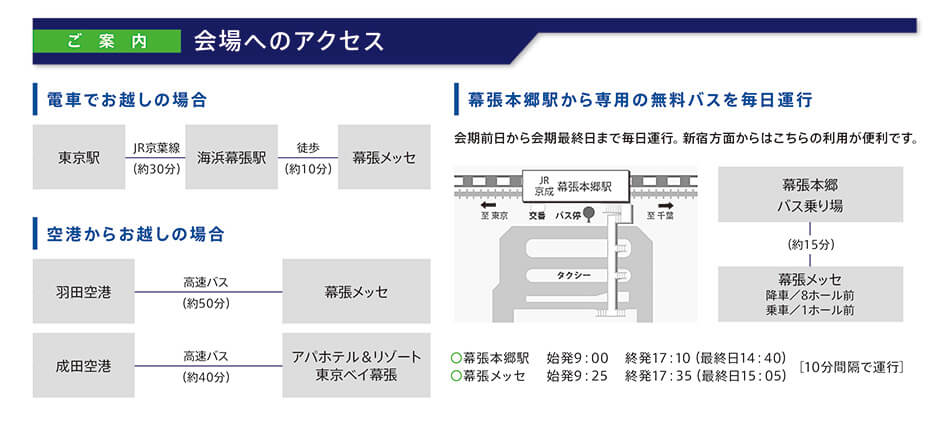 ご案内　会場へのアクセス

電車でお越しの場合

東京駅　JR京葉線（約30分）　海浜幕張駅　徒歩（約10分）　幕張メッセ

空港からお越しの場合

羽田空港　高速バス（約50分）　幕張メッセ

成田空港　高速バス（約40分）　アパホテル＆リゾート 東京ベイ幕張

幕張本郷駅から専用の無料バスを毎日運行

会期前日から会期最終日まで毎日運行。新宿方面からはこちらの利用が便利です。

JR 京成　幕張本郷駅
至 東京　交番　バス停　至 千葉
タクシー

幕張本郷 バス乗り場
（約15分）
幕張メッセ
降車／8ホール前
乗車／1ホール前

○幕張本郷駅　始発9：00　終発17：10（最終日14：40）
○幕張メッセ　始発9：25　終発17：35（最終日15：05）
［10分間隔で運行］